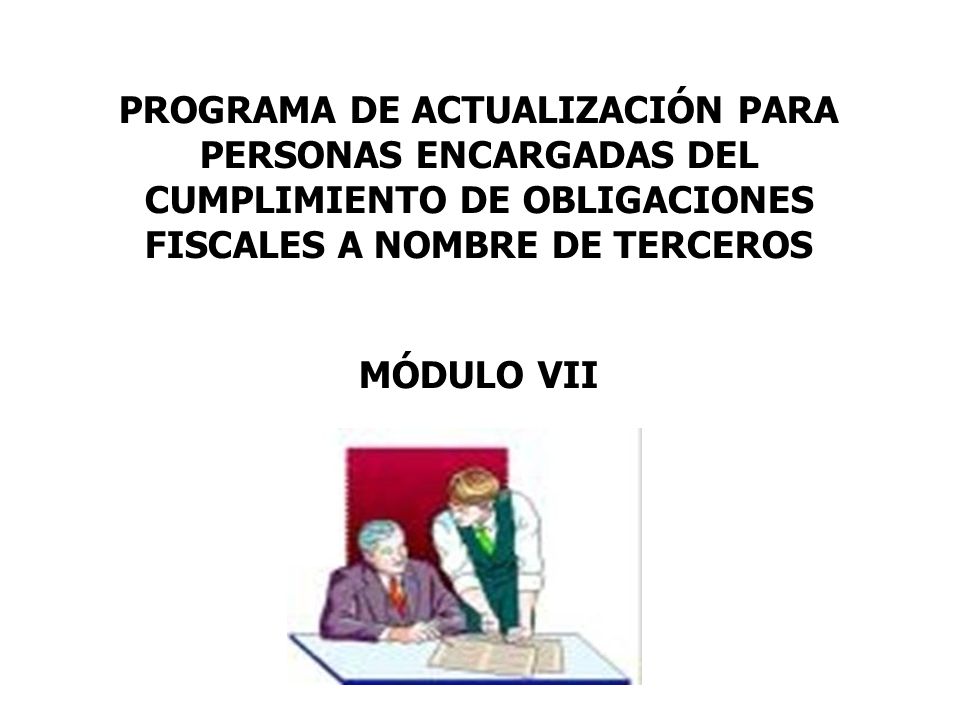 PROGRAMA DE ACTUALIZACIÓN PARA PERSONAS ENCARGADAS DEL CUMPLIMIENTO DE OBLIGACIONES FISCALES A NOMBRE DE TERCEROS

MÓDULO VII